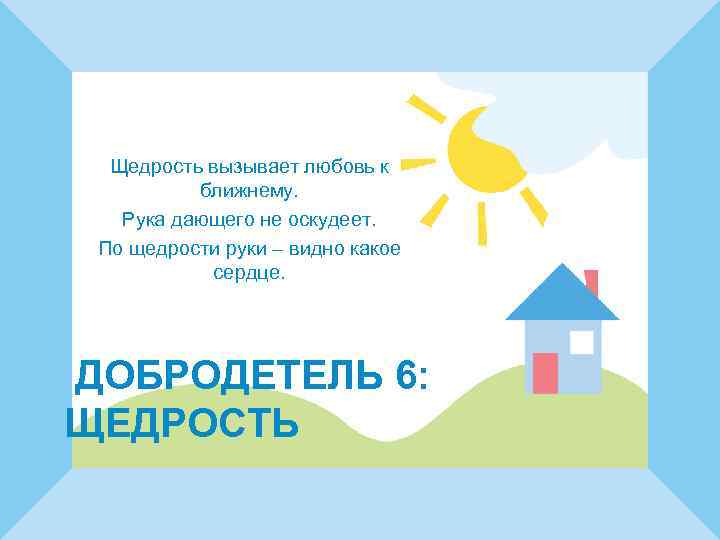 Щедрость вызывает любовь к ближнему.

Рука дающего не оскудеет.

По щедрости руки – видно какое сердце.

ДОБРОДЕТЕЛЬ 6: ЩЕДРОСТЬ